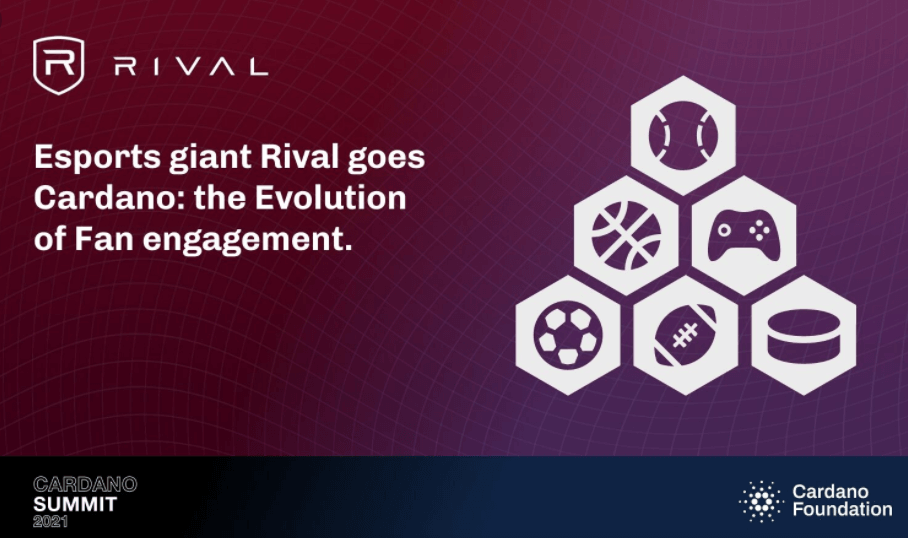 R RIVAL

Esports giant Rival goes Cardano: the Evolution of Fan engagement.

CARDANO
SUMMIT
2021

Cardano Foundation